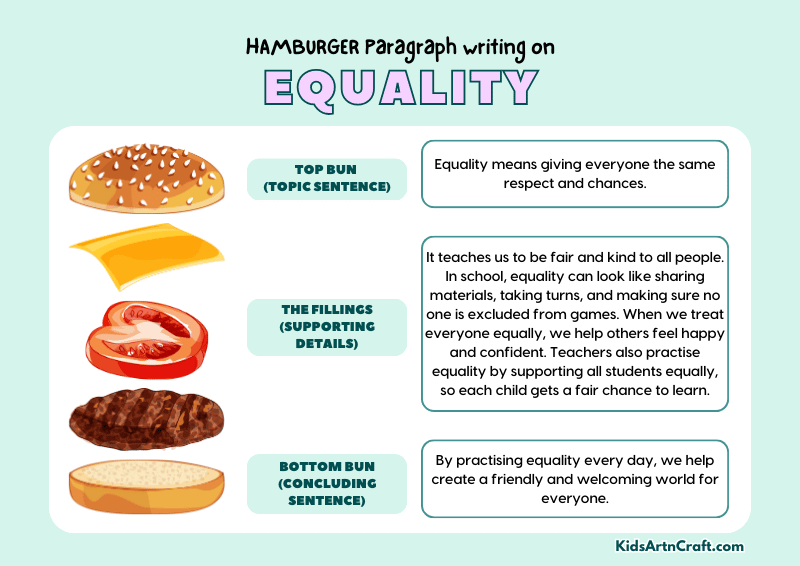 HAMBURGER Paragraph writing on

EQUALITY

TOP BUN (TOPIC SENTENCE)

Equality means giving everyone the same respect and chances.

THE FILLINGS (SUPPORTING DETAILS)

It teaches us to be fair and kind to all people. In school, equality can look like sharing materials, taking turns, and making sure no one is excluded from games. When we treat everyone equally, we help others feel happy and confident. Teachers also practise equality by supporting all students equally, so each child gets a fair chance to learn.

BOTTOM BUN (CONCLUDING SENTENCE)

By practising equality every day, we help create a friendly and welcoming world for everyone.

KidsArtnCraft.com